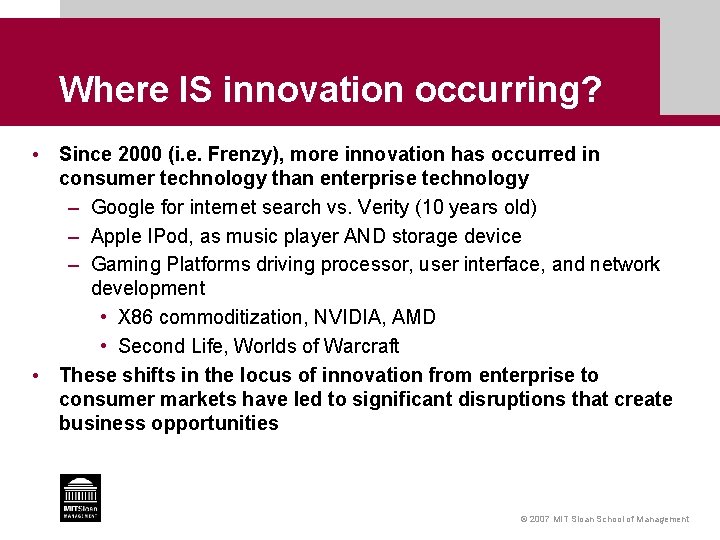 Where IS innovation occurring?

• Since 2000 (i.e. Frenzy), more innovation has occurred in consumer technology than enterprise technology

– Google for internet search vs. Verity (10 years old)

– Apple IPod, as music player AND storage device

– Gaming Platforms driving processor, user interface, and network development

• X86 commoditization, NVIDIA, AMD

• Second Life, Worlds of Warcraft

• These shifts in the locus of innovation from enterprise to consumer markets have led to significant disruptions that create business opportunities

MITSloan MANAGEMENT

© 2007 MIT Sloan School of Management